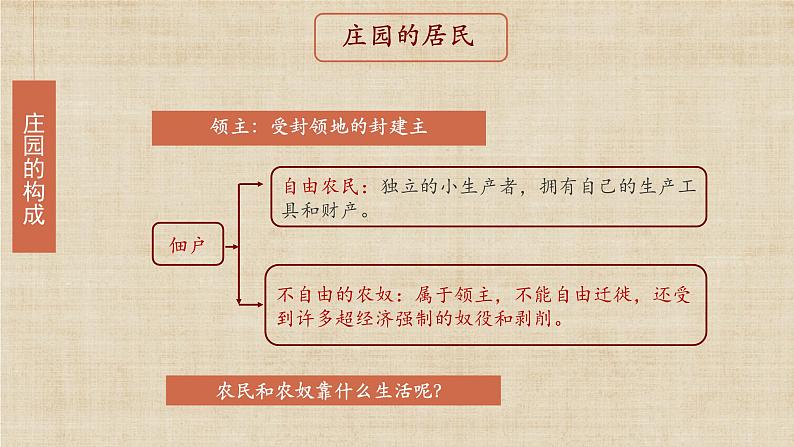 庄园的居民

庄园的构成

领主：受封领地的封建主

佃户

自由农民：独立的小生产者，拥有自己的生产工具和财产。

不自由的农奴：属于领主，不能自由迁徙，还受到许多超经济强制的奴役和剥削。

农民和农奴靠什么生活呢？